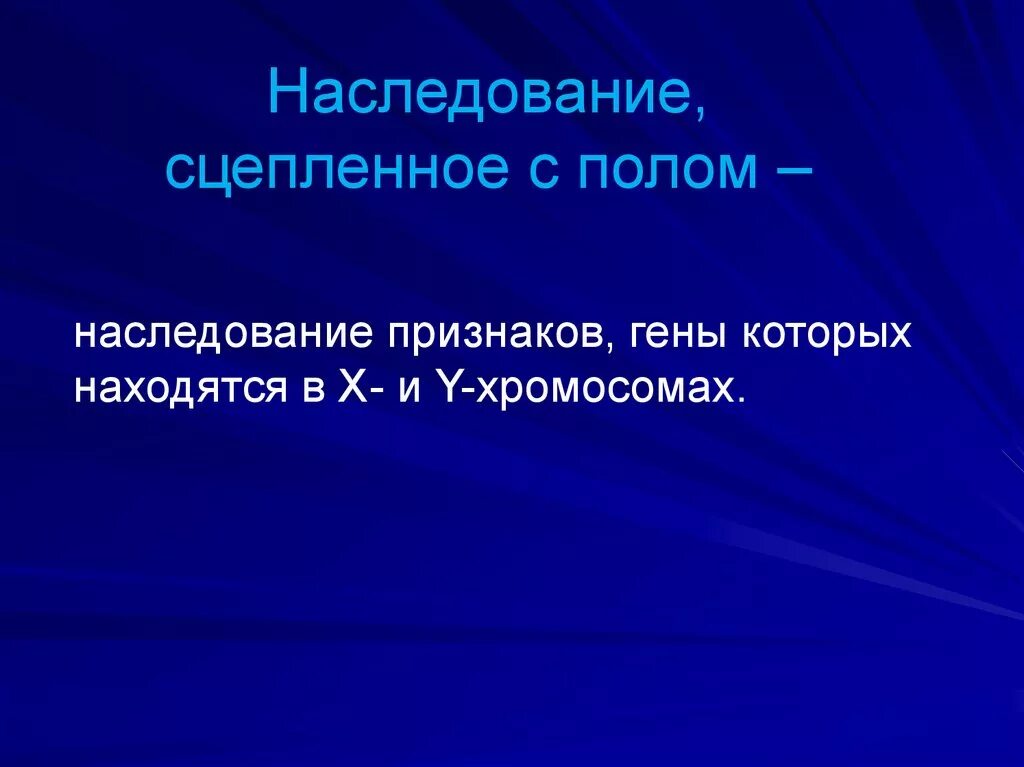 Наследование, сцепленное с полом –

наследование признаков, гены которых находятся в X- и Y-хромосомах.